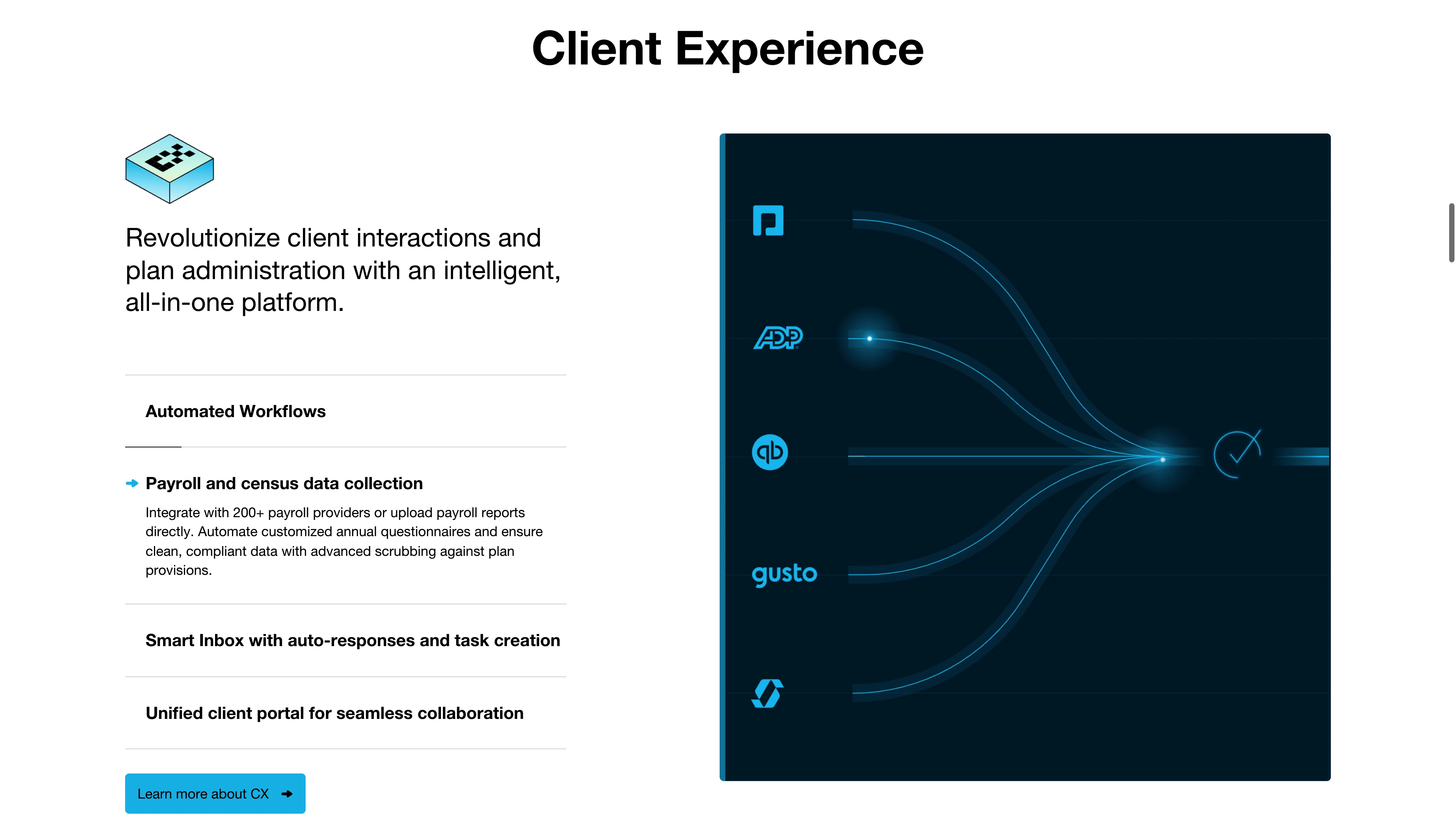 Client Experience

Revolutionize client interactions and plan administration with an intelligent, all-in-one platform.

Automated Workflows

Payroll and census data collection

Integrate with 200+ payroll providers or upload payroll reports directly. Automate customized annual questionnaires and ensure clean, compliant data with advanced scrubbing against plan provisions.

Smart Inbox with auto-responses and task creation

Unified client portal for seamless collaboration

Learn more about CX

ADP

qb

gusto